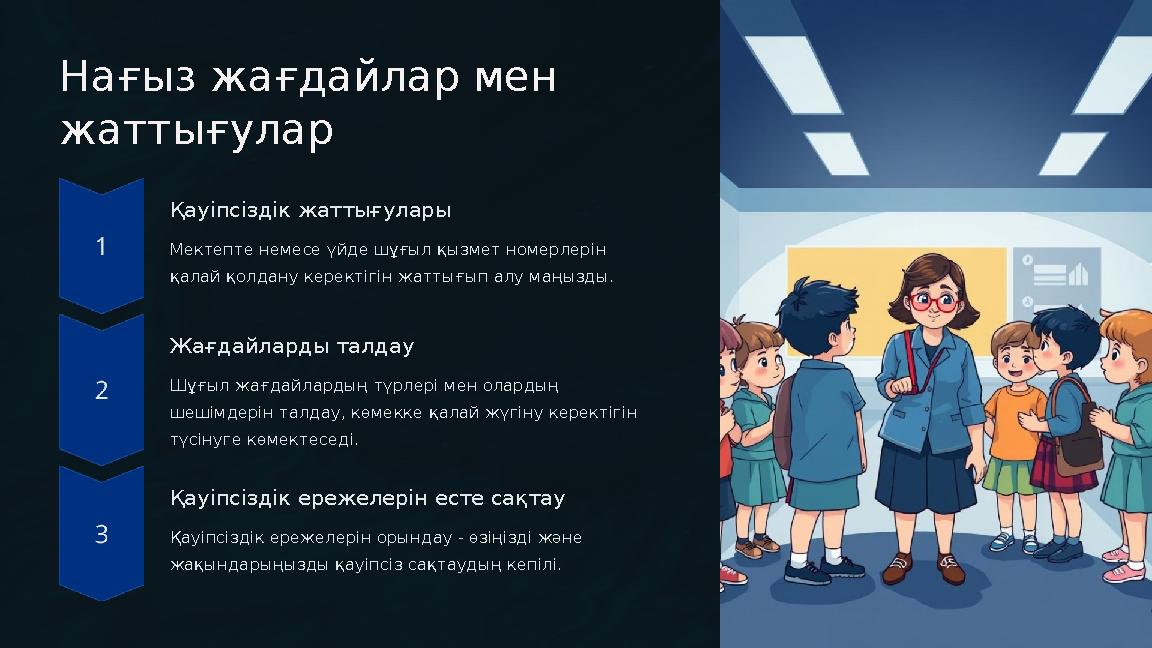 Нағыз жағдайлар мен жаттығулар

1

Қауіпсіздік жаттығулары

Мектепте немесе үйде шұғыл қызмет номерлерін қалай қолдану керектігін жаттығып алу маңызды.

2

Жағдайларды талдау

Шұғыл жағдайлардың түрлері мен олардың шешімдерін талдау, көмекке қалай жүгіну керектігін түсінуге көмектеседі.

3

Қауіпсіздік ережелерін есте сақтау

Қауіпсіздік ережелерін орындау - өзіңізді және жақындарыңызды қауіпсіз сақтаудың кепілі.